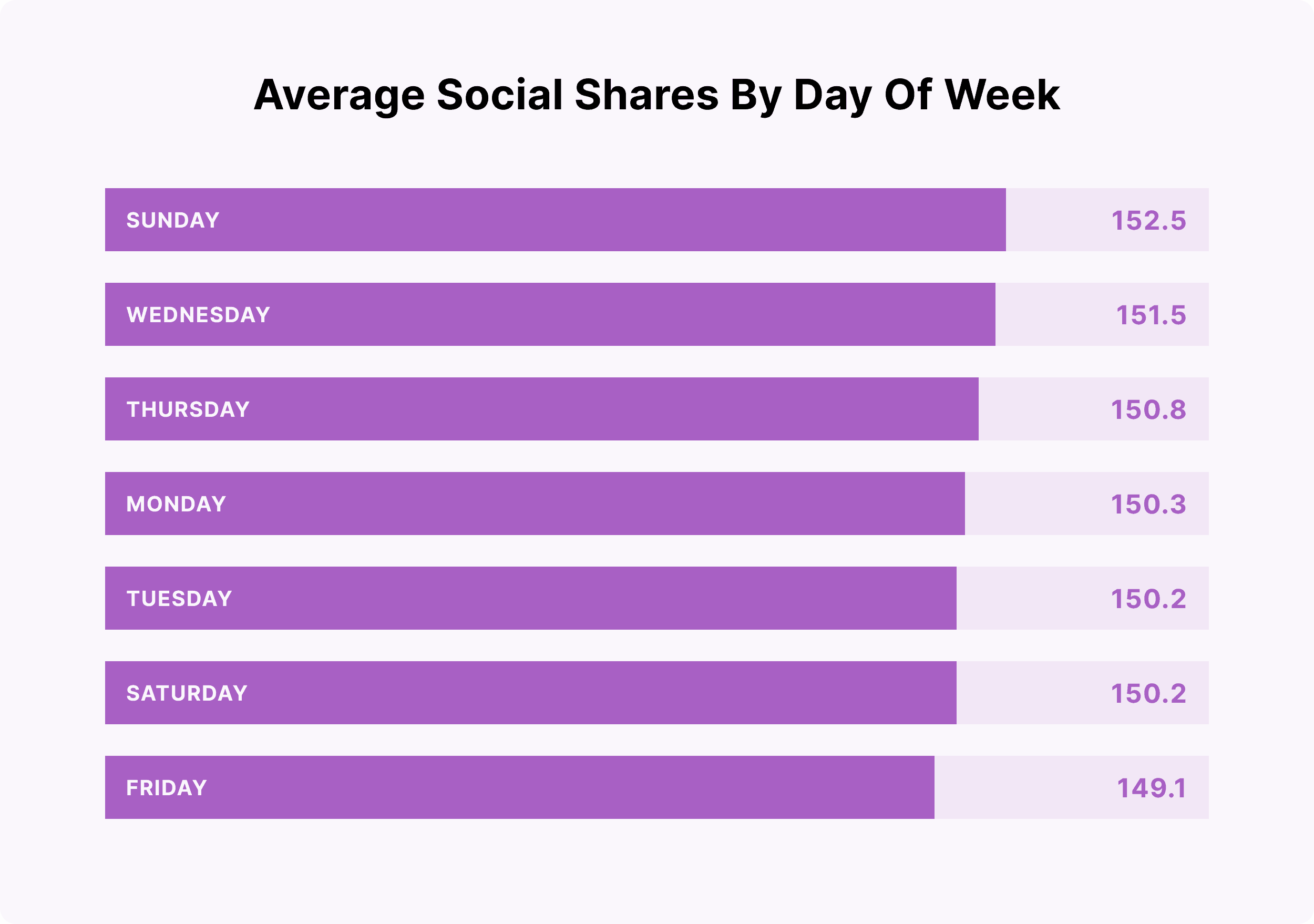 Average Social Shares By Day Of Week

SUNDAY 152.5

WEDNESDAY 151.5

THURSDAY 150.8

MONDAY 150.3

TUESDAY 150.2

SATURDAY 150.2

FRIDAY 149.1